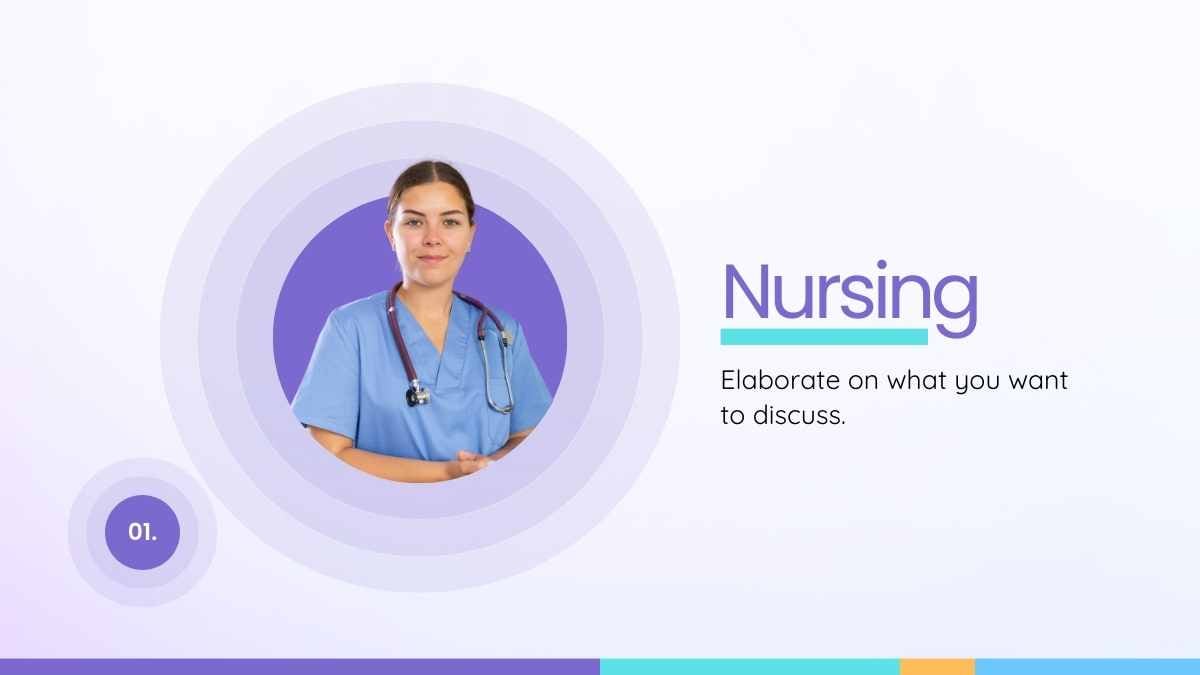 01.

Nursing

Elaborate on what you want to discuss.